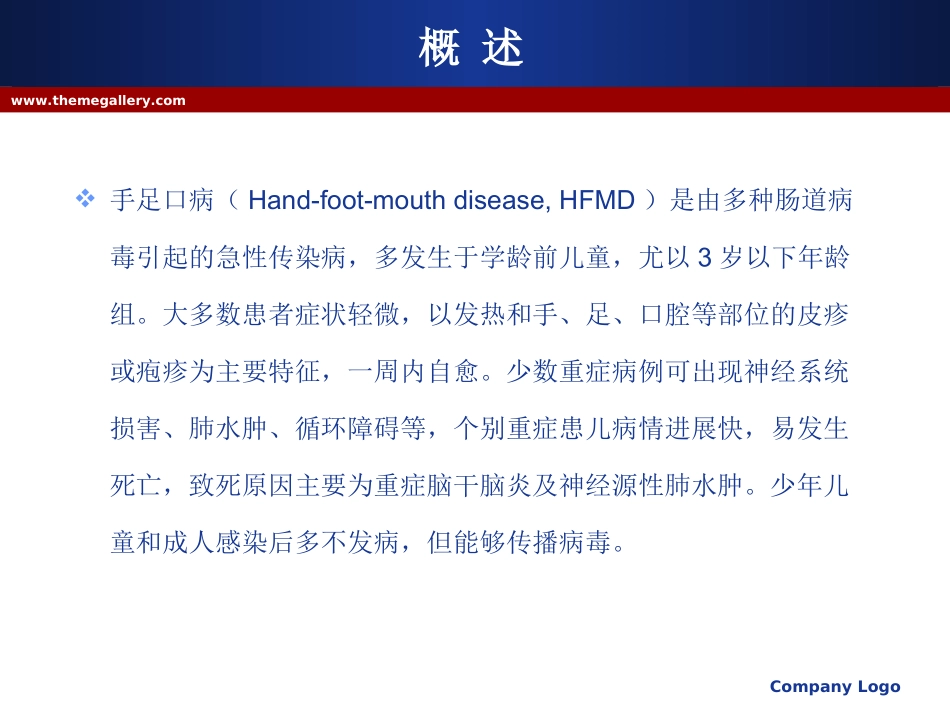 概 述

www.themegallery.com

❖ 手足口病（ Hand-foot-mouth disease, HFMD ）是由多种肠道病毒引起的急性传染病，多发生于学龄前儿童，尤以 3 岁以下年龄组。大多数患者症状轻微，以发热和手、足、口腔等部位的皮疹或疱疹为主要特征，一周内自愈。少数重症病例可出现神经系统损害、肺水肿、循环障碍等，个别重症患儿病情进展快，易发生死亡，致死原因主要为重症脑干脑炎及神经源性肺水肿。少年儿童和成人感染后多不发病，但能够传播病毒。

Company Logo